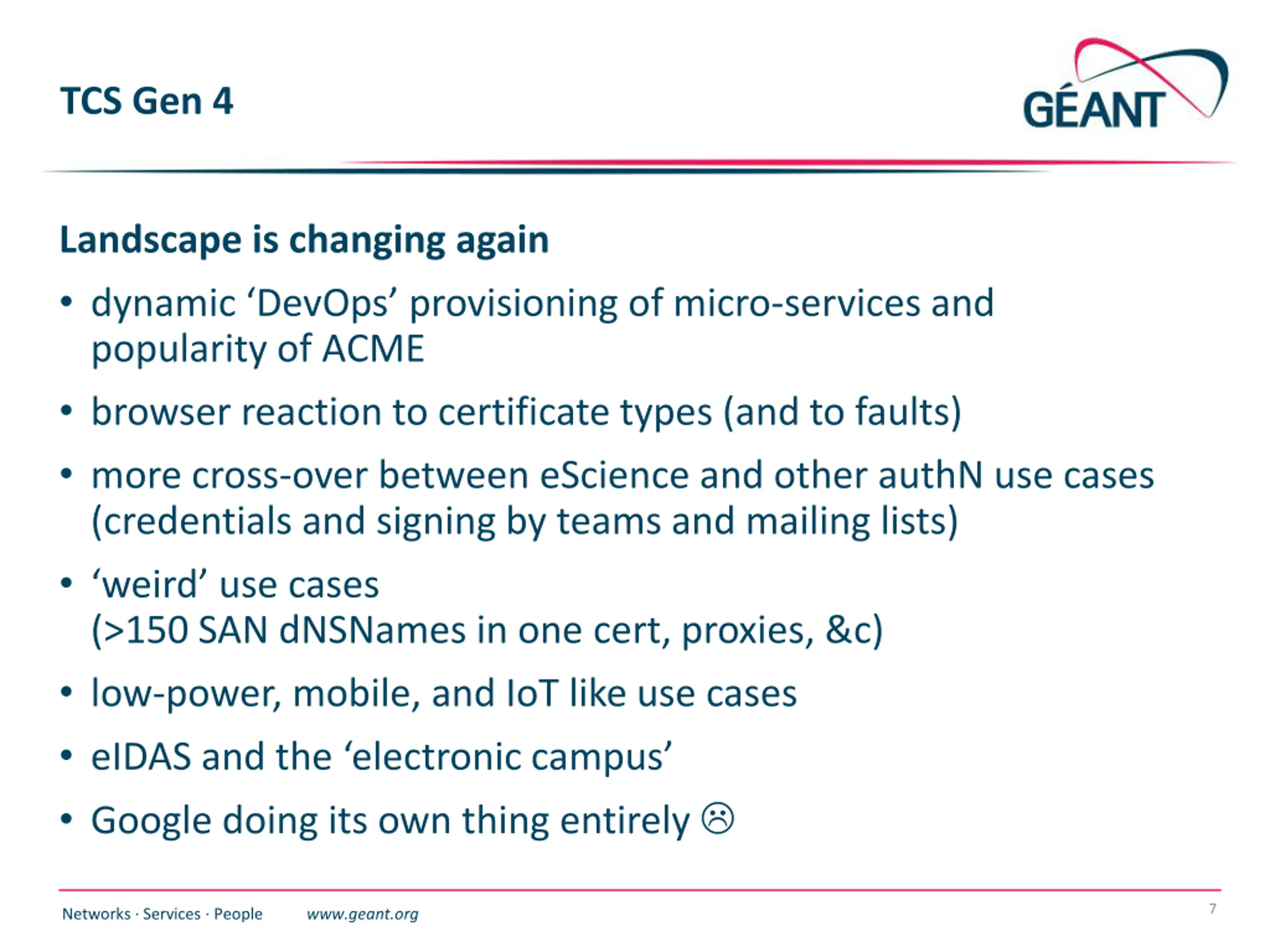 TCS Gen 4

GÉANT

Landscape is changing again

• dynamic ‘DevOps’ provisioning of micro-services and popularity of ACME
• browser reaction to certificate types (and to faults)
• more cross-over between eScience and other authN use cases (credentials and signing by teams and mailing lists)
• ‘weird’ use cases
(>150 SAN dNSNames in one cert, proxies, &c)
• low-power, mobile, and IoT like use cases
• eIDAS and the ‘electronic campus’
• Google doing its own thing entirely ☹

Networks · Services · People www.geant.org 7